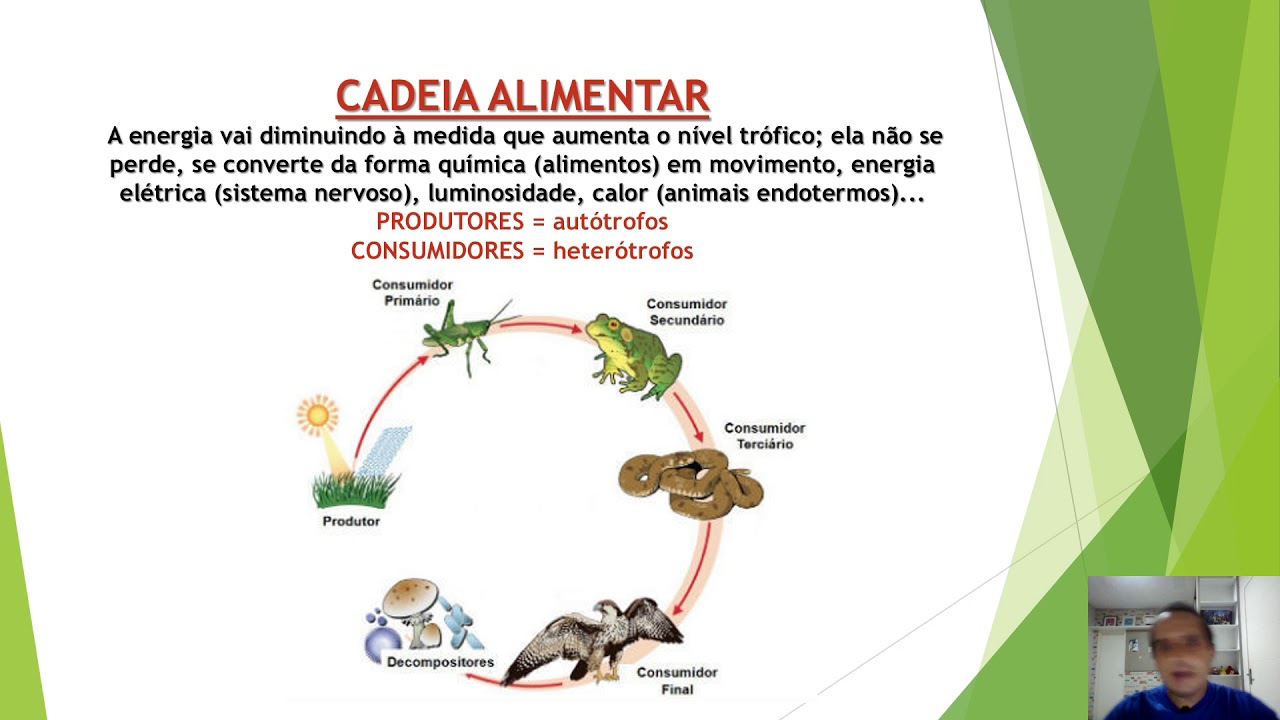 CADEIA ALIMENTAR

A energia vai diminuindo à medida que aumenta o nível trófico; ela não se perde, se converte da forma química (alimentos) em movimento, energia elétrica (sistema nervoso), luminosidade, calor (animais endotermos)...

PRODUTORES = autótrofos
CONSUMIDORES = heterótrofos

Consumidor Primário

Consumidor Secundário

Consumidor Terciário

Produtor

Decompositores

Consumidor Final